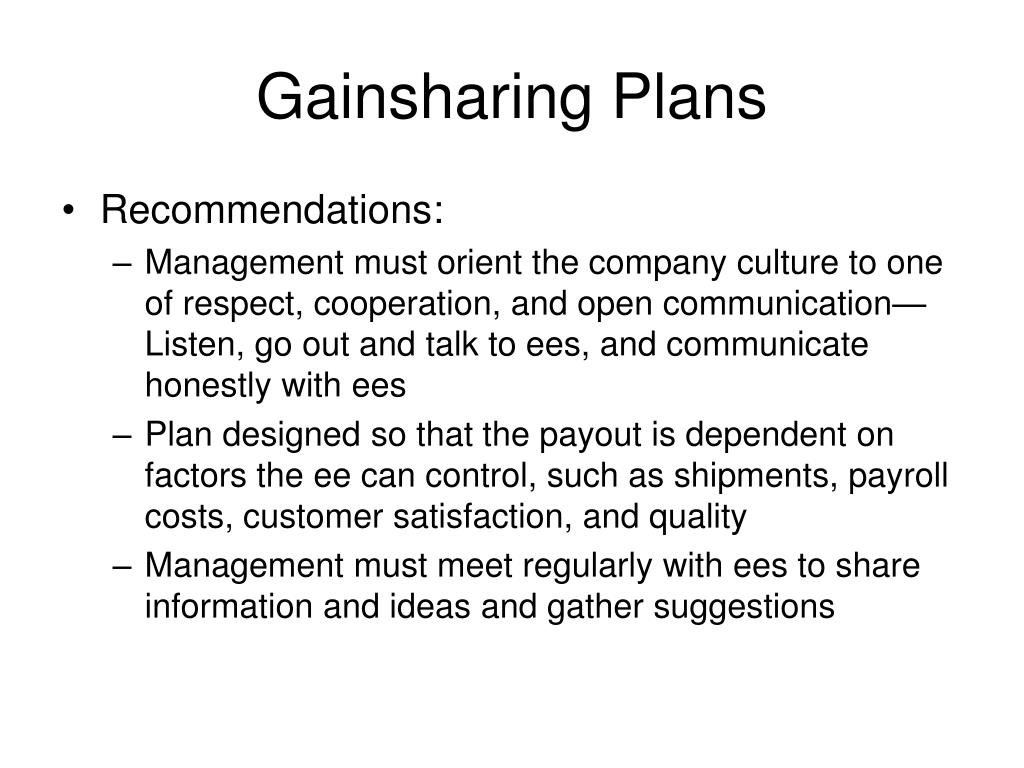 Gainsharing Plans

• Recommendations:
– Management must orient the company culture to one of respect, cooperation, and open communication—Listen, go out and talk to ees, and communicate honestly with ees
– Plan designed so that the payout is dependent on factors the ee can control, such as shipments, payroll costs, customer satisfaction, and quality
– Management must meet regularly with ees to share information and ideas and gather suggestions